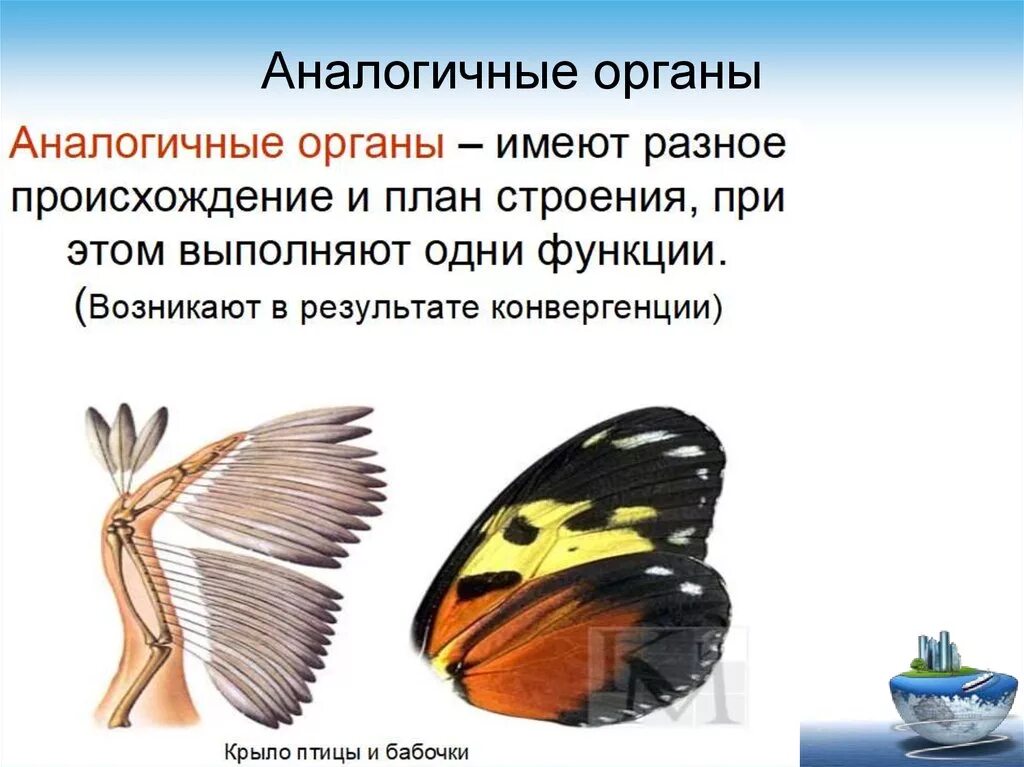 Аналогичные органы

Аналогичные органы – имеют разное происхождение и план строения, при этом выполняют одни функции. (Возникают в результате конвергенции)

Крыло птицы и бабочки